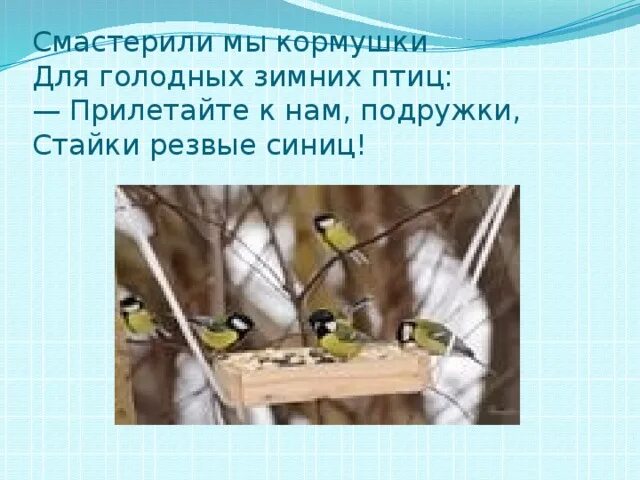 Смастерили мы кормушки
Для голодных зимних птиц:
— Прилетайте к нам, подружки,
Стайки резвые синиц!